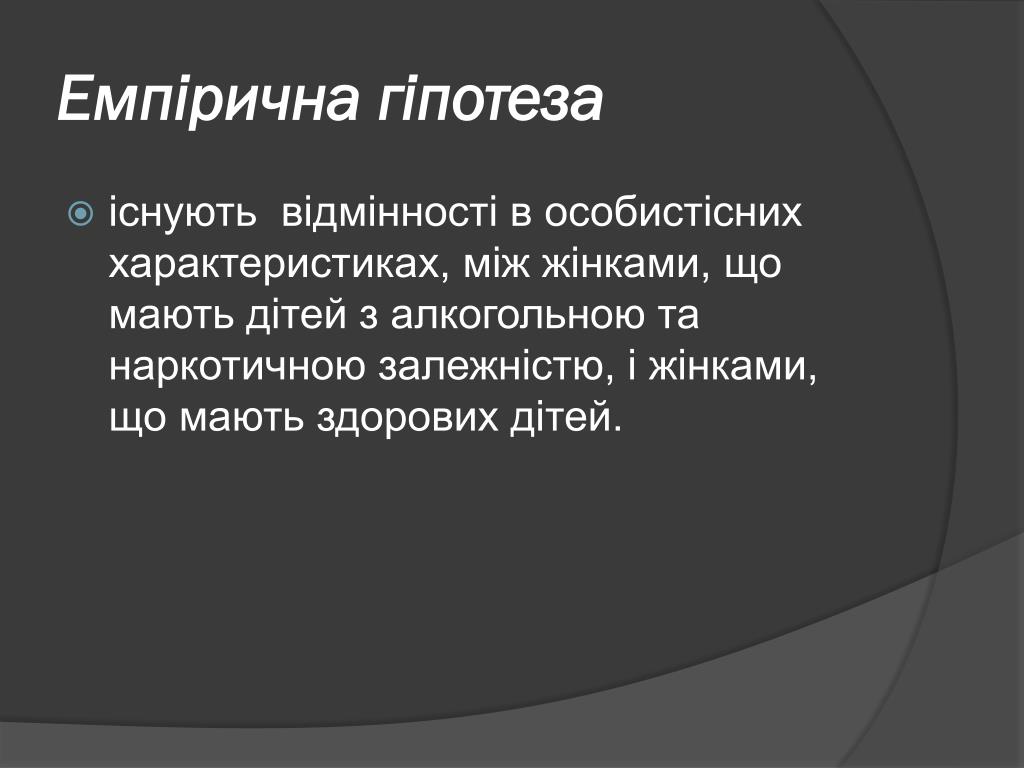 Емпірична гіпотеза

існують  відмінності в особистісних характеристиках, між жінками, що мають дітей з алкогольною та наркотичною залежністю, і жінками, що мають здорових дітей.